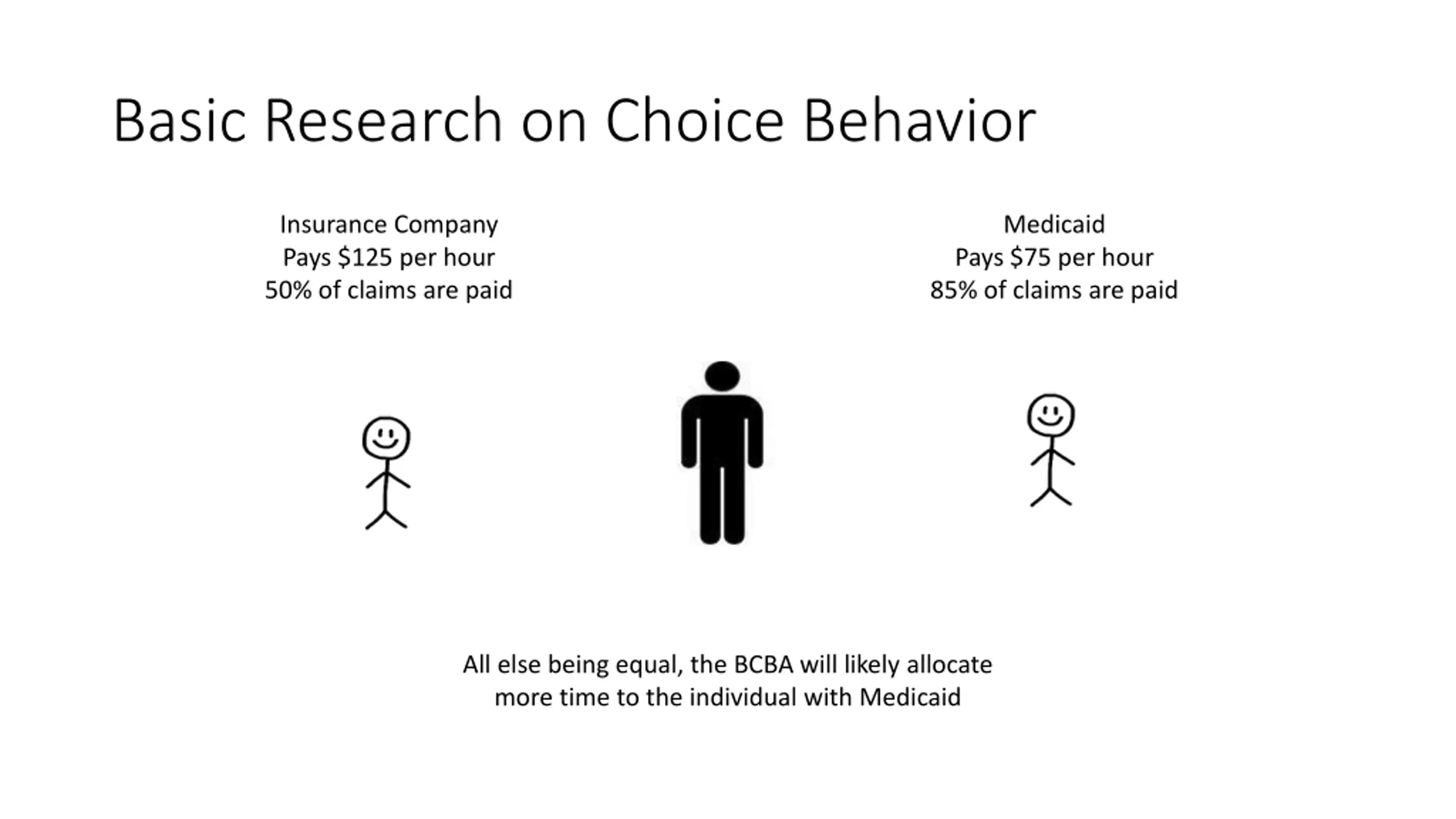 Basic Research on Choice Behavior

Insurance Company
Pays \$125 per hour
50% of claims are paid

Medicaid
Pays \$75 per hour
85% of claims are paid

All else being equal, the BCBA will likely allocate more time to the individual with Medicaid